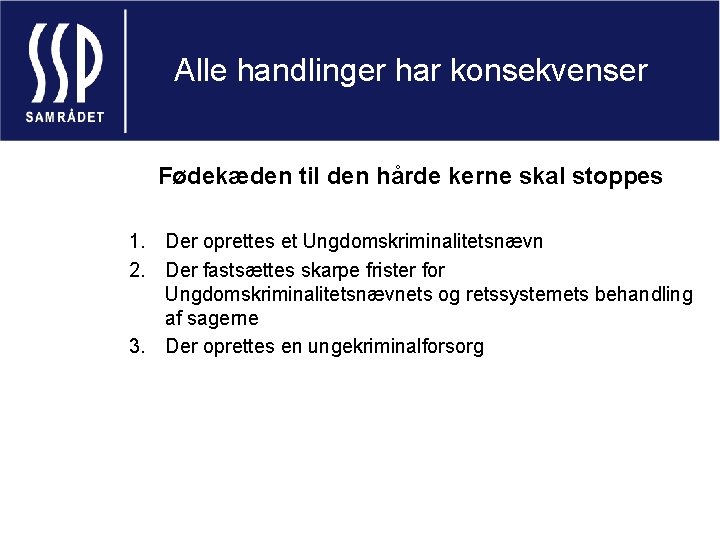 SSP
SAMRÅDET

Alle handlinger har konsekvenser

Fødekæden til den hårde kerne skal stoppes

1. Der oprettes et Ungdomskriminalitetsnævn
2. Der fastsættes skarpe frister for Ungdomskriminalitetsnævnets og retssystemets behandling af sagerne
3. Der oprettes en ungekriminalforsorg